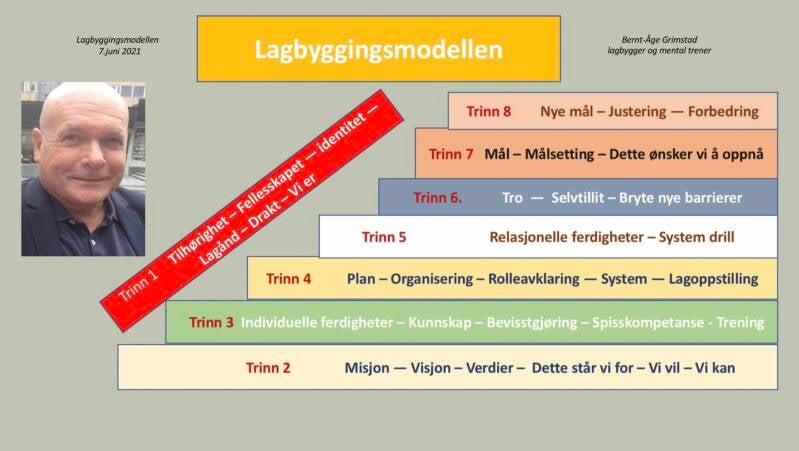 Lagbyggingsmodellen
7.juni 2021

Lagbyggingsmodellen

Bernt-Åge Grimstad
lagbygger og mental trener

Trinn 1 Tilhørighet – Fellesskapet — identitet — Lagånd – Drakt – Vi er

Trinn 8 Nye mål – Justering — Forbedring

Trinn 7 Mål – Målsetting – Dette ønsker vi å oppnå

Trinn 6. Tro — Selvtillit – Bryte nye barrierer

Trinn 5 Relasjonelle ferdigheter – System drill

Trinn 4 Plan – Organisering – Rolleavklaring — System — Lagoppstilling

Trinn 3 Individuelle ferdigheter – Kunnskap – Bevisstgjøring – Spisskompetanse - Trening

Trinn 2 Misjon — Visjon – Verdier – Dette står vi for – Vi vil – Vi kan